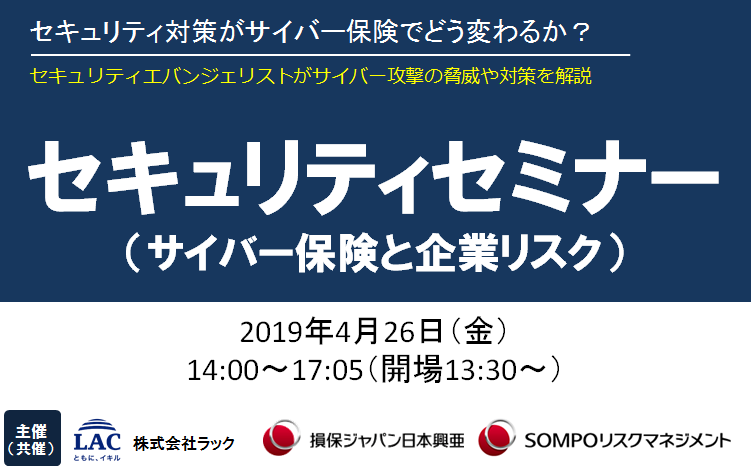 セキュリティ対策がサイバー保険でどう変わるか？

セキュリティエバンジェリストがサイバー攻撃の脅威や対策を解説

セキュリティセミナー

（サイバー保険と企業リスク）

2019年4月26日（金）

14:00～17:05（開場13:30～）

主催
（共催）

LAC
ともに、イキル

株式会社ラック

損保ジャパン日本興亜

SOMPOリスクマネジメント